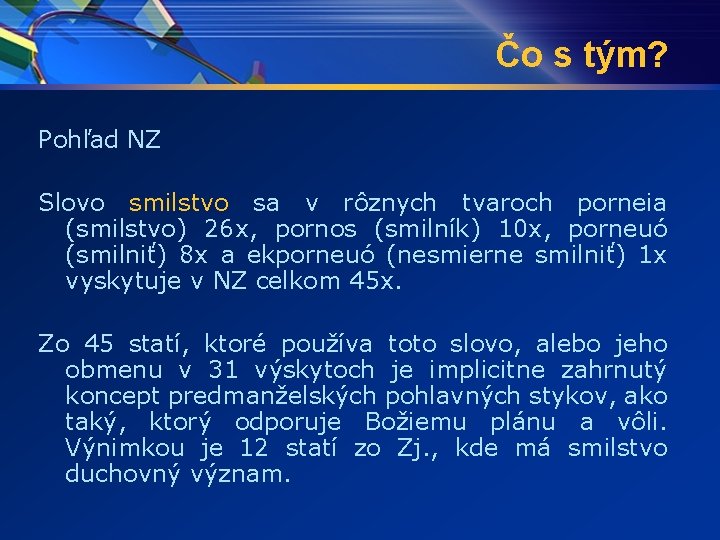 Čo s tým?

Pohľad NZ

Slovo smilstvo sa v rôznych tvaroch porneia (smilstvo) 26x, pornos (smilník) 10x, porneuó (smilniť) 8x a ekporneuó (nesmierne smilniť) 1x vyskytuje v NZ celkom 45x.

Zo 45 statí, ktoré používa toto slovo, alebo jeho obmenu v 31 výskytoch je implicitne zahrnutý koncept predmanželských pohlavných stykov, ako taký, ktorý odporuje Božiemu plánu a vôli. Výnimkou je 12 statí zo Zj., kde má smilstvo duchovný význam.